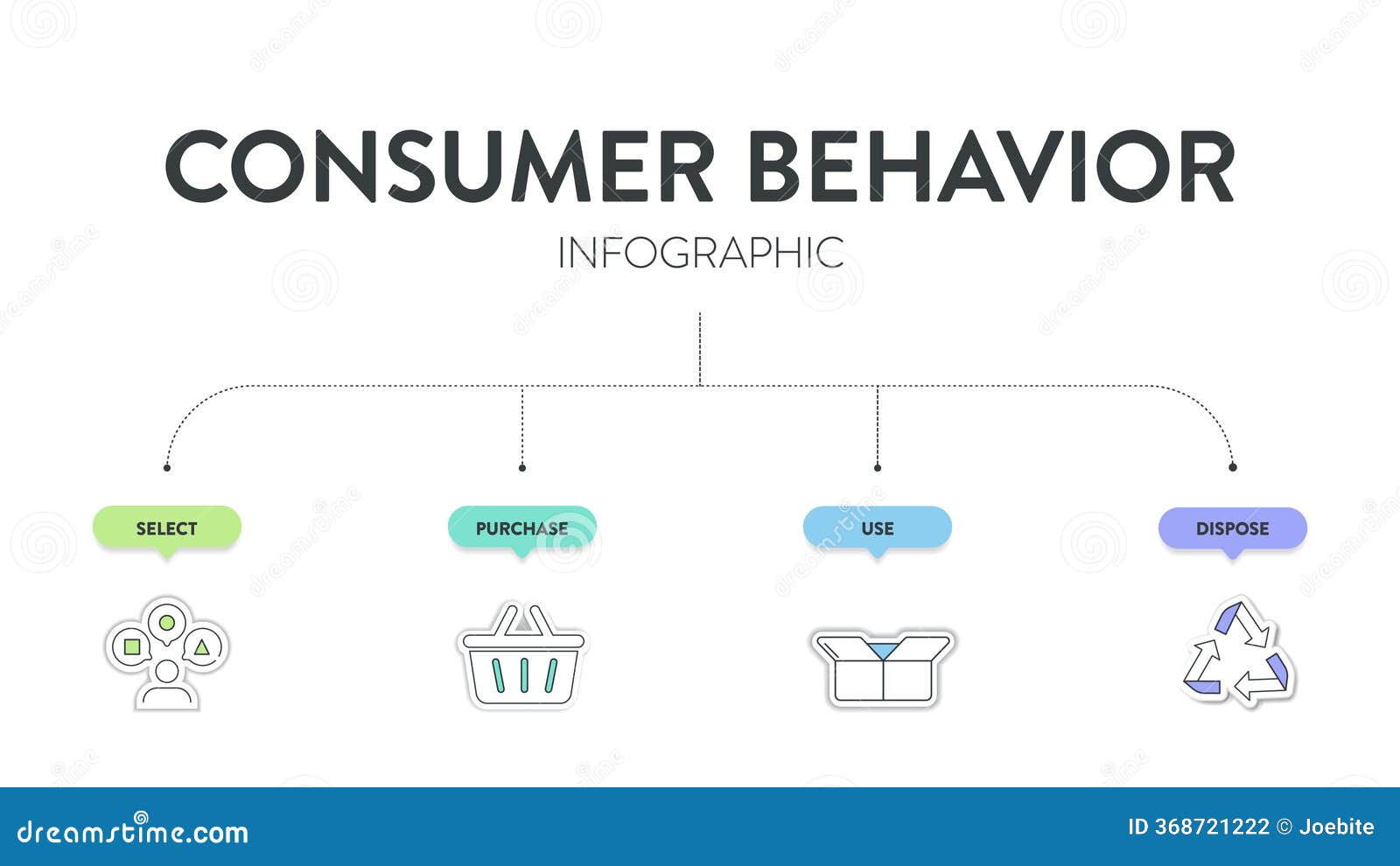 CONSUMER BEHAVIOR

INFOGRAPHIC

SELECT

PURCHASE

USE

DISPOSE

dreamstime.com

ID 368721222 © Joebite